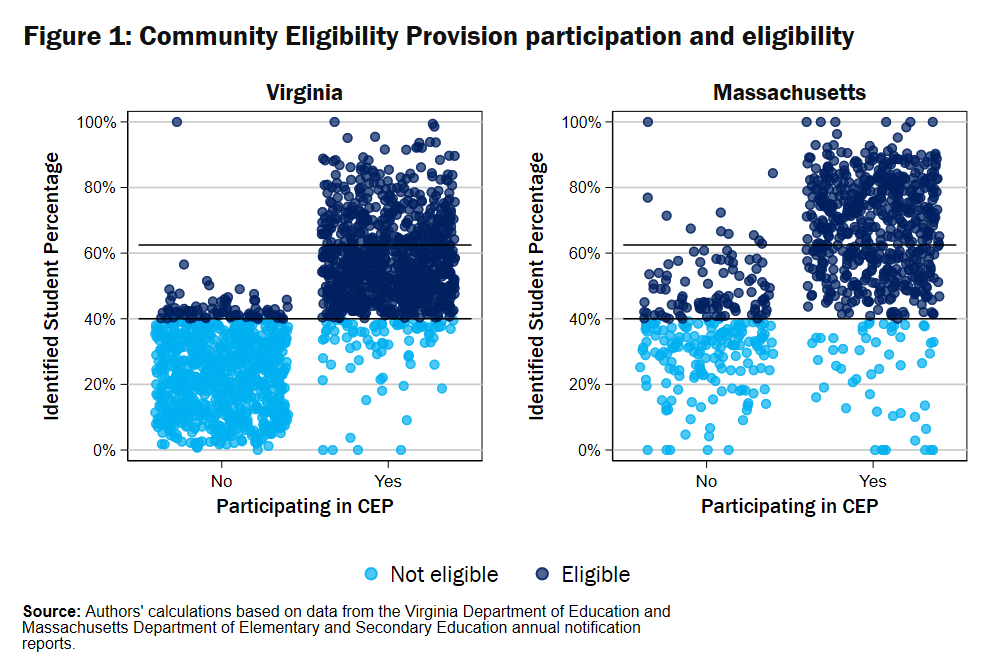 Figure 1: Community Eligibility Provision participation and eligibility

Virginia

Identified Student Percentage

100%
80%
60%
40%
20%
0%

No
Yes

Participating in CEP

Massachusetts

Identified Student Percentage

100%
80%
60%
40%
20%
0%

No
Yes

Participating in CEP

Not eligible
Eligible

Source: Authors' calculations based on data from the Virginia Department of Education and Massachusetts Department of Elementary and Secondary Education annual notification reports.